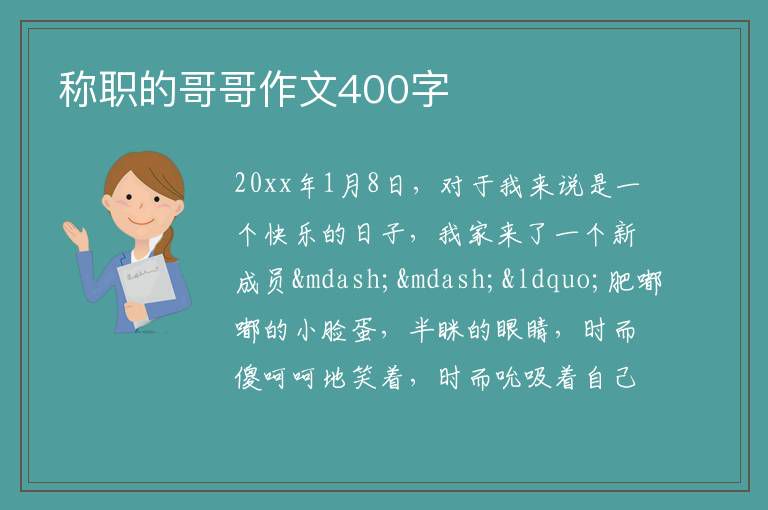 称职的哥哥作文400字

20xx年1月8日，对于我来说是一个快乐的日子，我家来了一个新成员&mdash;&mdash;&ldquo;肥嘟嘟的小脸蛋，半眯的眼睛，时而傻呵呵地笑着，时而吮吸着自己